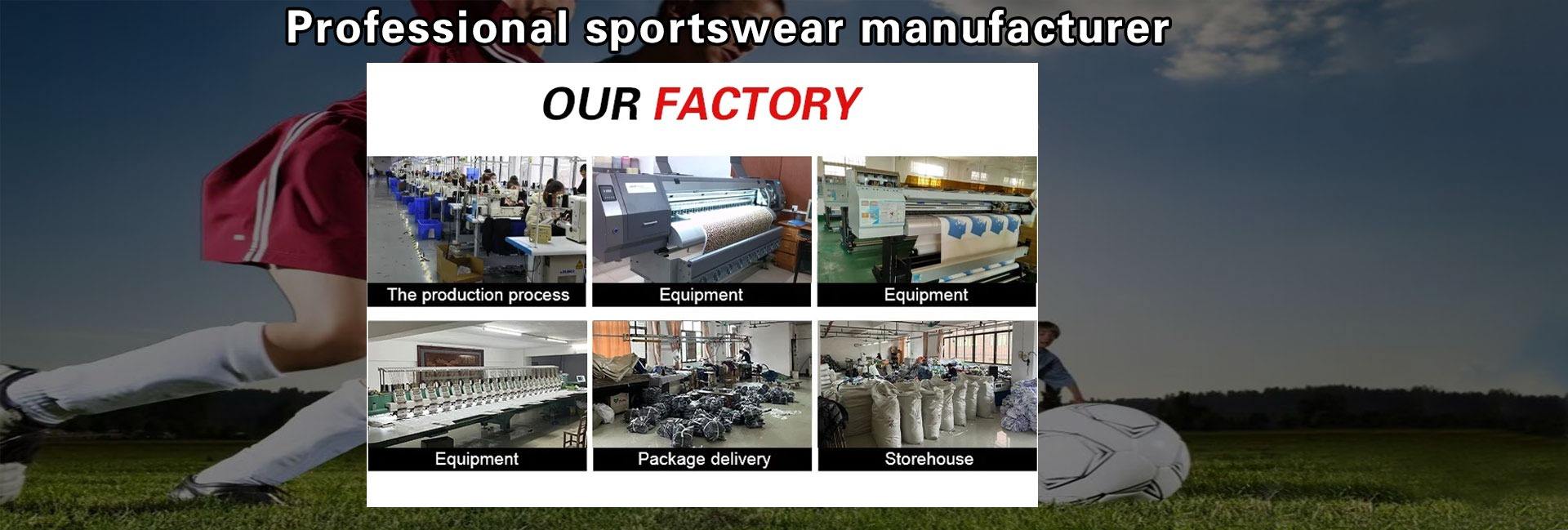 Professional sportswear manufacturer

OUR FACTORY

The production process

Equipment

Equipment

Equipment

Package delivery

Storehouse